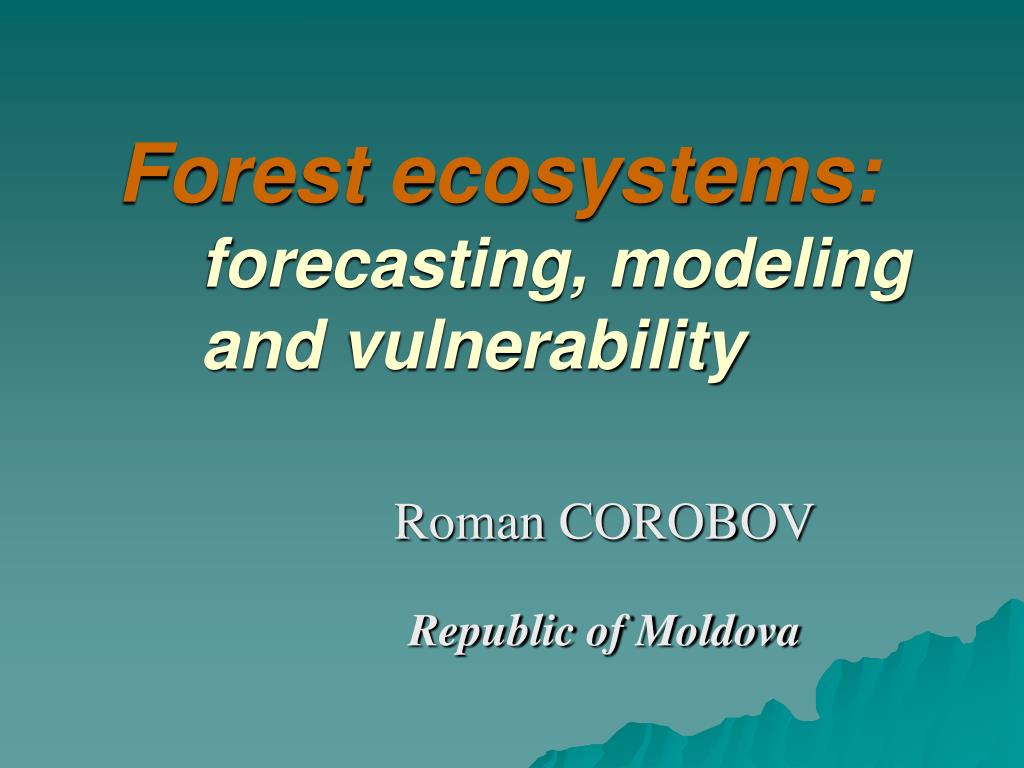 Forest ecosystems:
forecasting, modeling and vulnerability

Roman COROBOV

Republic of Moldova